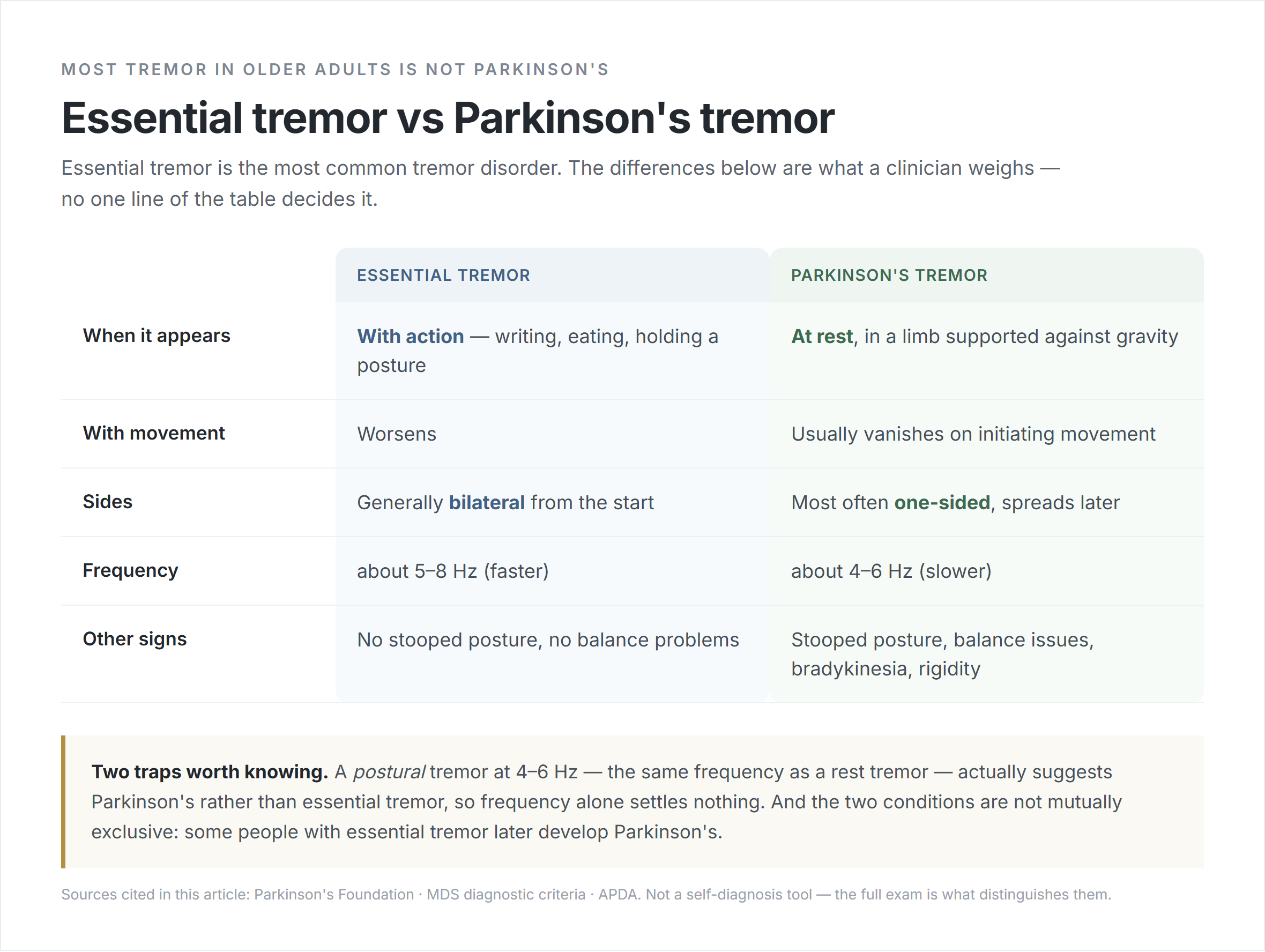 MOST TREMOR IN OLDER ADULTS IS NOT PARKINSON'S

Essential tremor vs Parkinson's tremor

Essential tremor is the most common tremor disorder. The differences below are what a clinician weighs — no one line of the table decides it.

| | ESSENTIAL TREMOR | PARKINSON'S TREMOR |
|---|---|---|
| When it appears | With action — writing, eating, holding a posture | At rest, in a limb supported against gravity |
| With movement | Worsens | Usually vanishes on initiating movement |
| Sides | Generally bilateral from the start | Most often one-sided, spreads later |
| Frequency | about 5–8 Hz (faster) | about 4–6 Hz (slower) |
| Other signs | No stooped posture, no balance problems | Stooped posture, balance issues, bradykinesia, rigidity |

Two traps worth knowing. A postural tremor at 4–6 Hz — the same frequency as a rest tremor — actually suggests Parkinson's rather than essential tremor, so frequency alone settles nothing. And the two conditions are not mutually exclusive: some people with essential tremor later develop Parkinson's.

Sources cited in this article: Parkinson's Foundation · MDS diagnostic criteria · APDA. Not a self-diagnosis tool — the full exam is what distinguishes them.